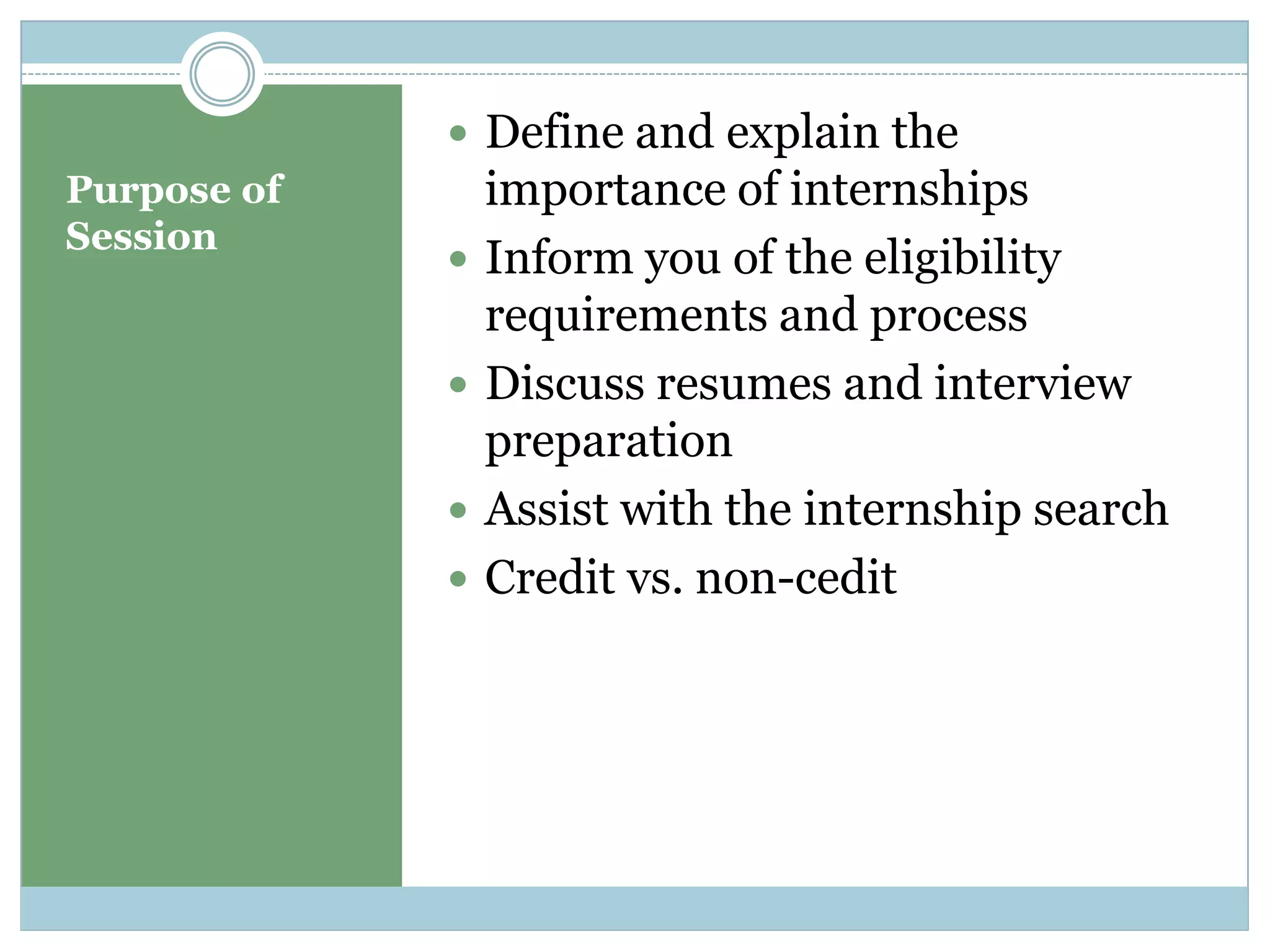 Purpose of Session

- Define and explain the importance of internships
- Inform you of the eligibility requirements and process
- Discuss resumes and interview preparation
- Assist with the internship search
- Credit vs. non-cedit